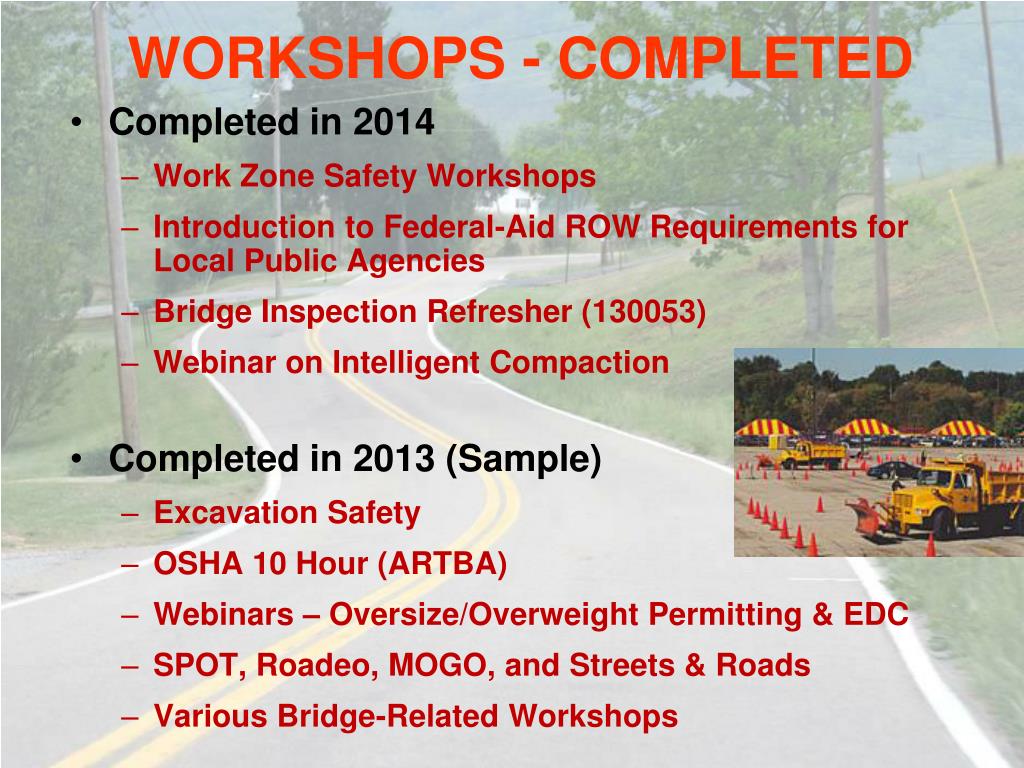 WORKSHOPS - COMPLETED

• Completed in 2014
– Work Zone Safety Workshops
– Introduction to Federal-Aid ROW Requirements for Local Public Agencies
– Bridge Inspection Refresher (130053)
– Webinar on Intelligent Compaction

• Completed in 2013 (Sample)
– Excavation Safety
– OSHA 10 Hour (ARTBA)
– Webinars – Oversize/Overweight Permitting & EDC
– SPOT, Roadeo, MOGO, and Streets & Roads
– Various Bridge-Related Workshops